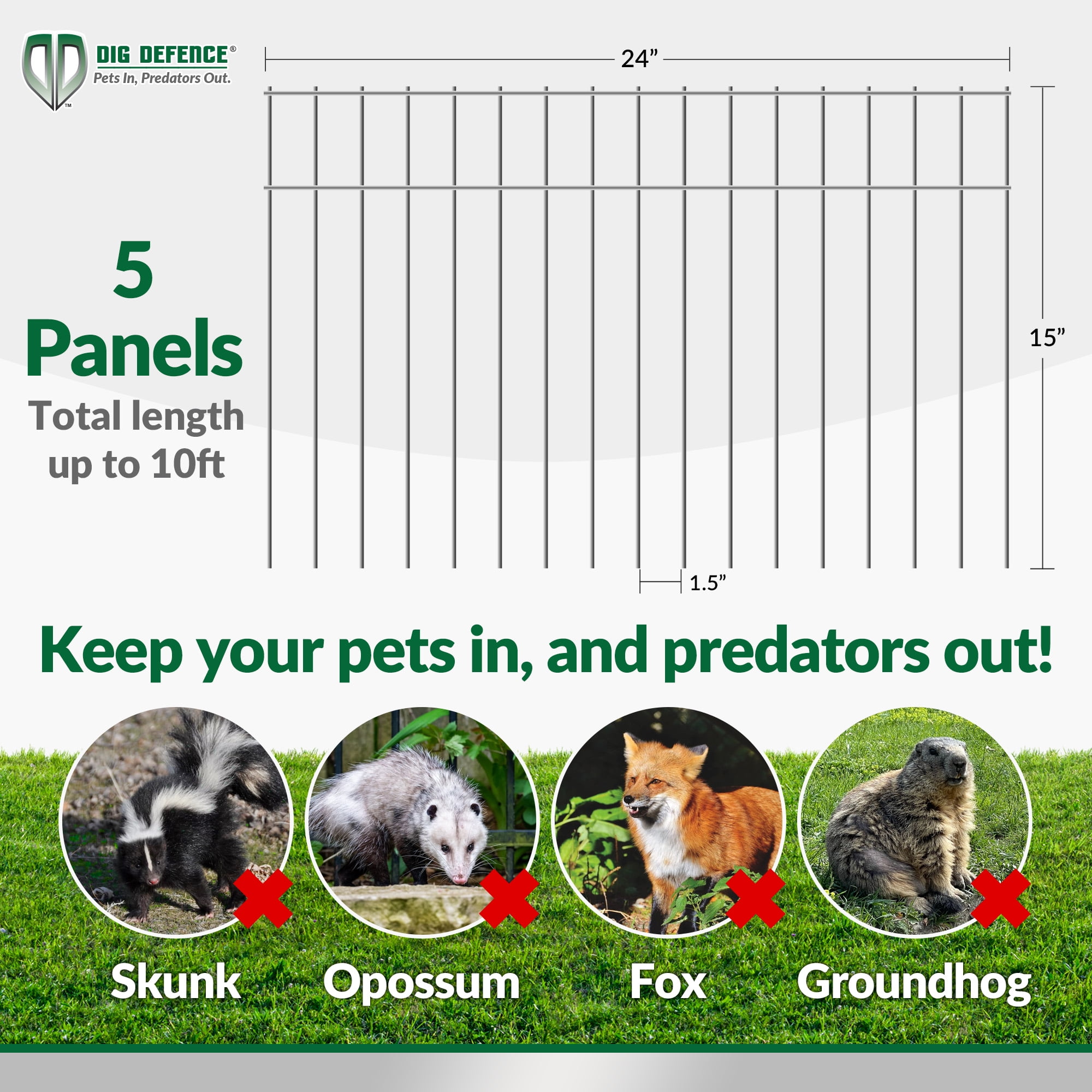 DIG DEFENCE®
Pets In, Predators Out.
™

24”

15”

1.5”

5
Panels
Total length up to 10ft

Keep your pets in, and predators out!

Skunk

Opossum

Fox

Groundhog